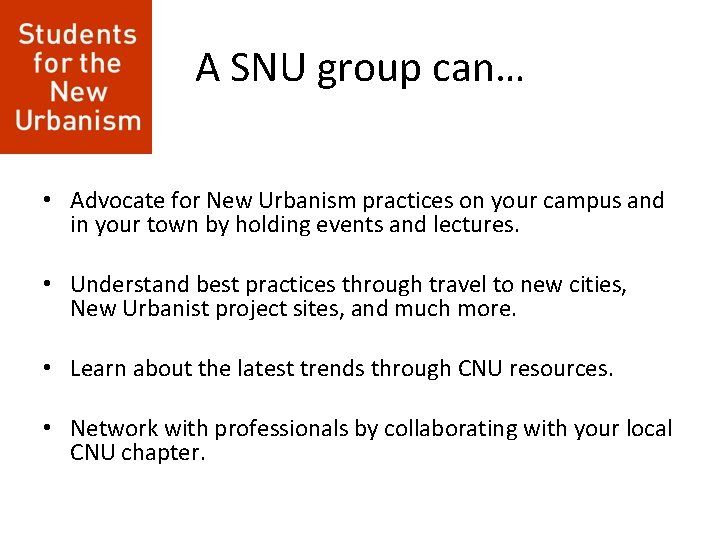 Students for the New Urbanism

A SNU group can…

• Advocate for New Urbanism practices on your campus and in your town by holding events and lectures.

• Understand best practices through travel to new cities, New Urbanist project sites, and much more.

• Learn about the latest trends through CNU resources.

• Network with professionals by collaborating with your local CNU chapter.